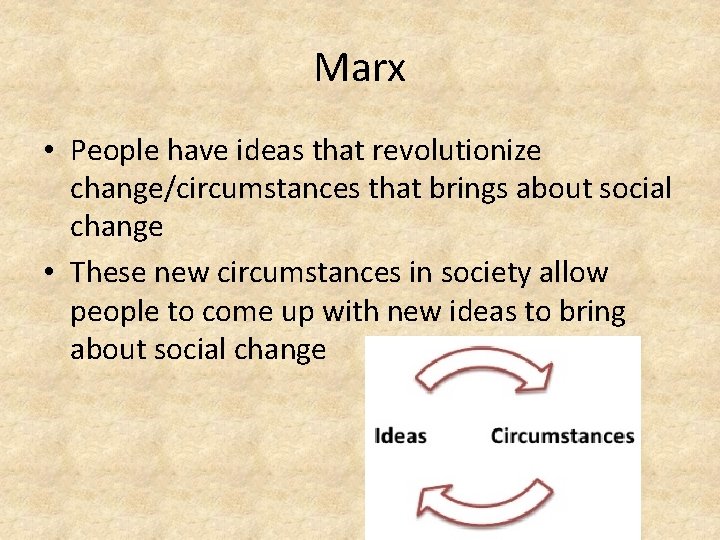 Marx

• People have ideas that revolutionize change/circumstances that brings about social change

• These new circumstances in society allow people to come up with new ideas to bring about social change

Ideas Circumstances